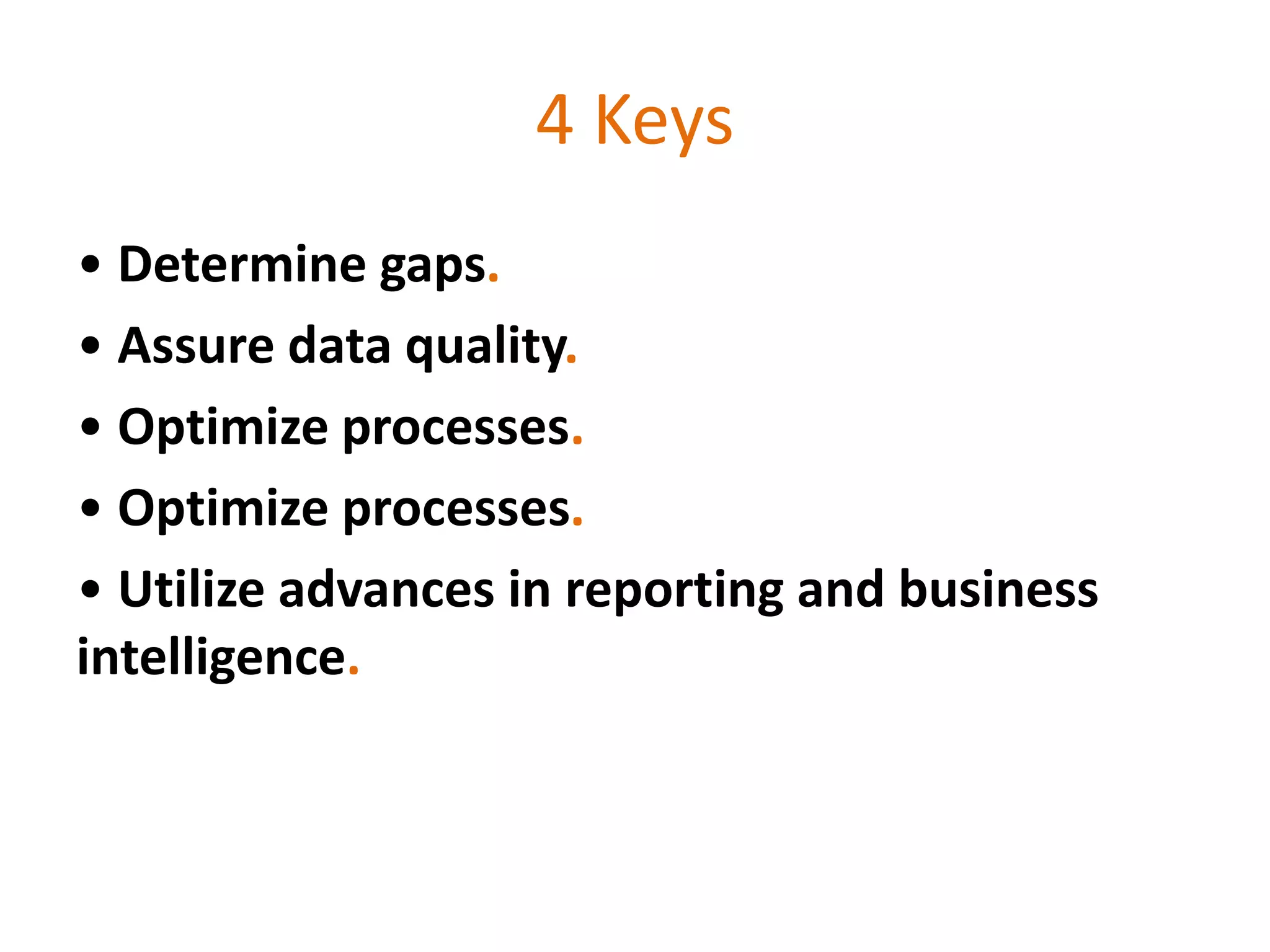 4 Keys

• Determine gaps.
• Assure data quality.
• Optimize processes.
• Optimize processes.
• Utilize advances in reporting and business intelligence.